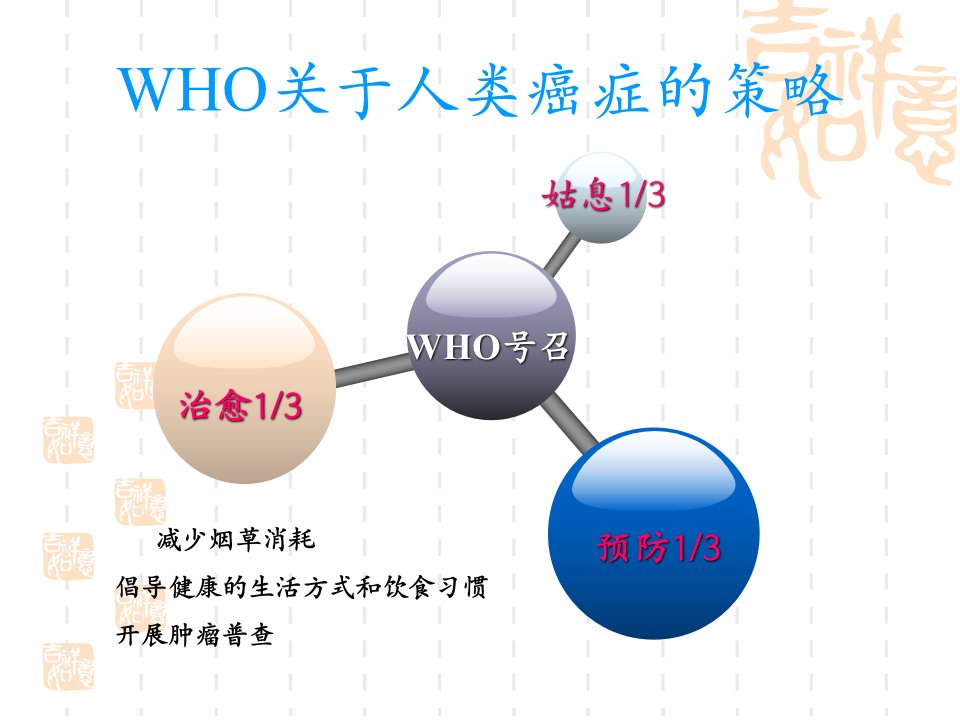 WHO关于人类癌症的策略

姑息1/3

WHO号召

治愈1/3

预防1/3

减少烟草消耗

倡导健康的生活方式和饮食习惯

开展肿瘤普查